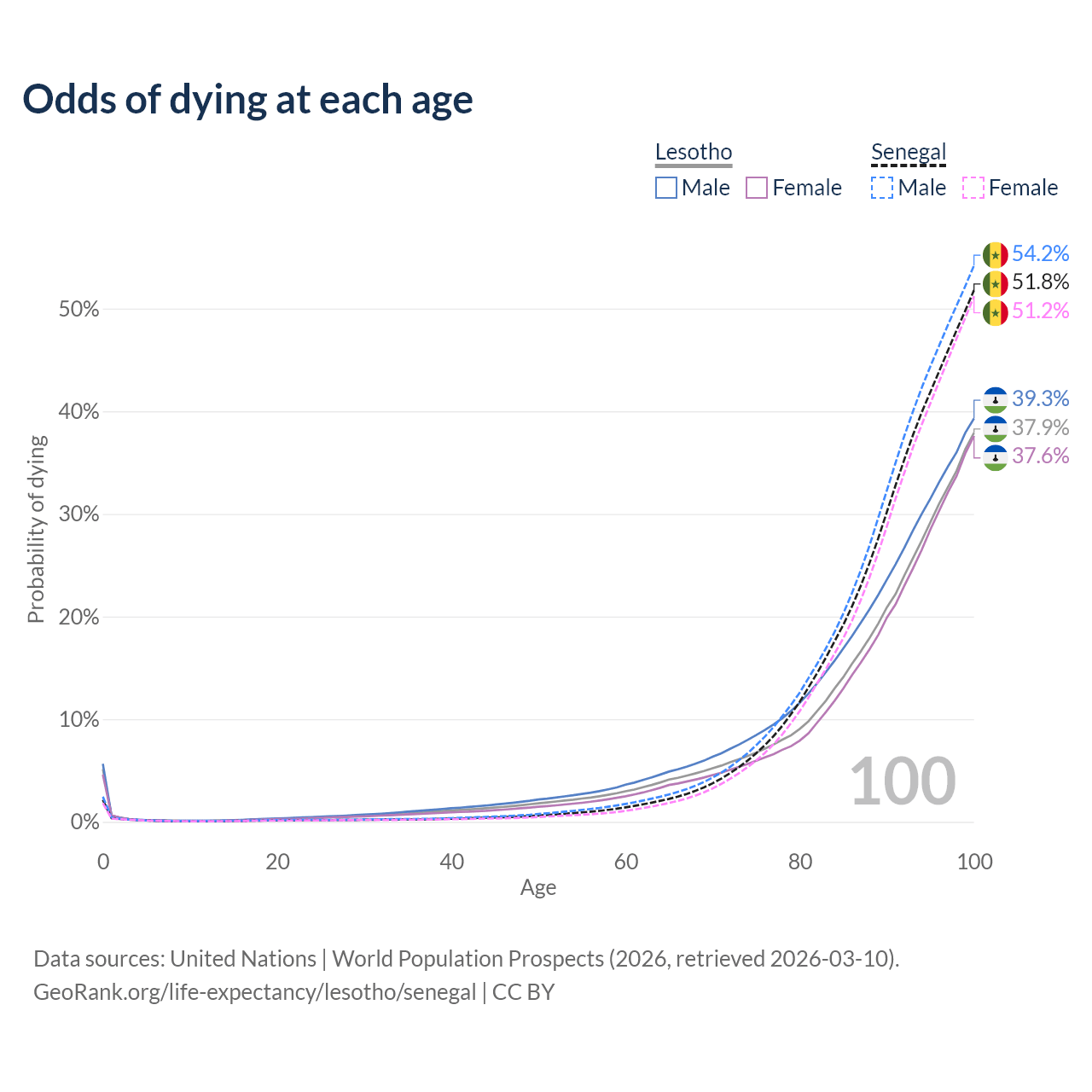 Odds of dying at each age

Lesotho
Male Female

Senegal
Male Female

54.2%
51.8%
51.2%
39.3%
37.9%
37.6%

Probability of dying

50%
40%
30%
20%
10%
0%

100

0 20 40 60 80 100
Age

Data sources: United Nations | World Population Prospects (2026, retrieved 2026-03-10).
GeoRank.org/life-expectancy/lesotho/senegal | CC BY